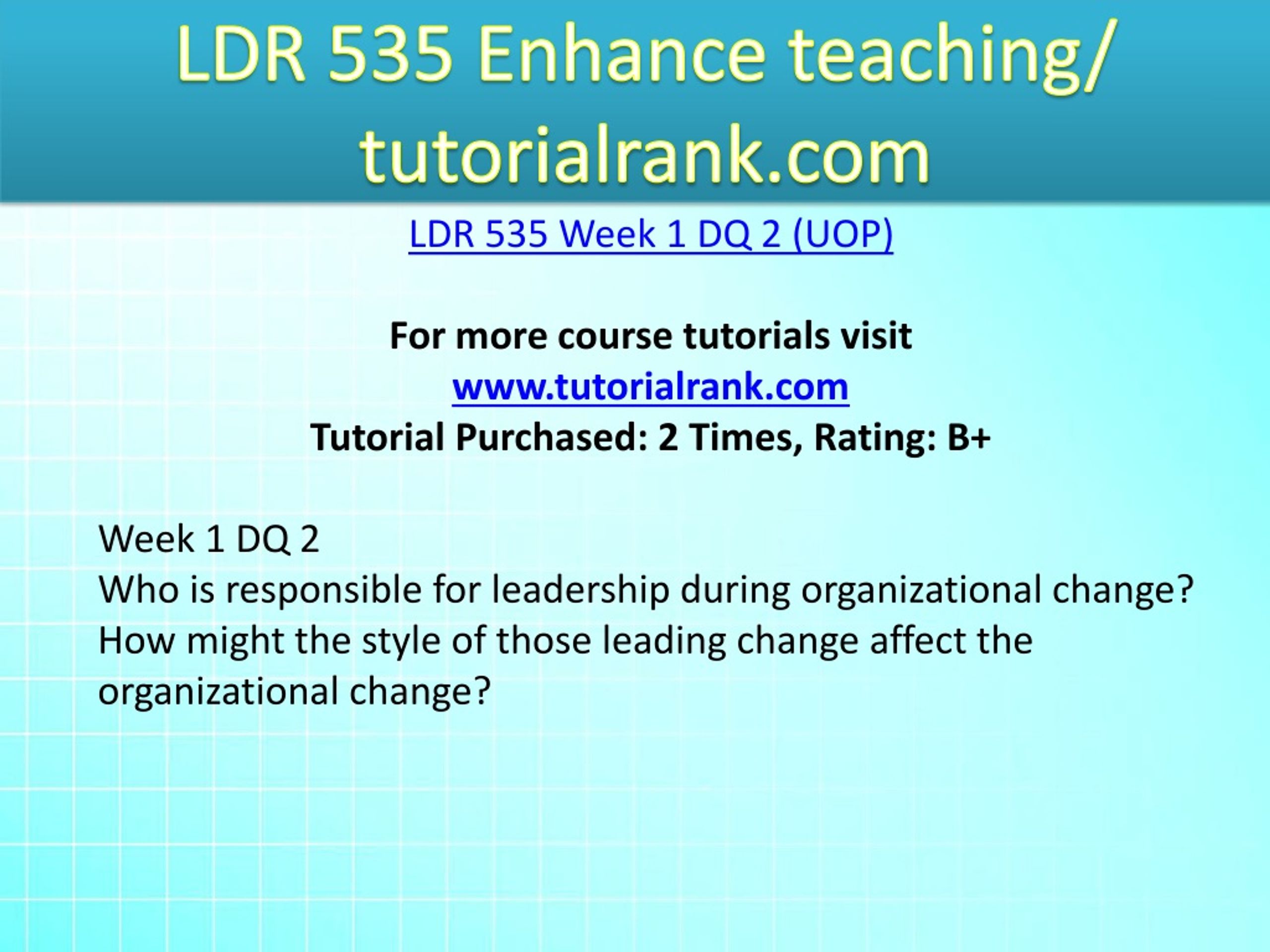 LDR 535 Enhance teaching/ tutorialrank.com

LDR 535 Week 1 DQ 2 (UOP)

For more course tutorials visit
www.tutorialrank.com
Tutorial Purchased: 2 Times, Rating: B+

Week 1 DQ 2
Who is responsible for leadership during organizational change? How might the style of those leading change affect the organizational change?